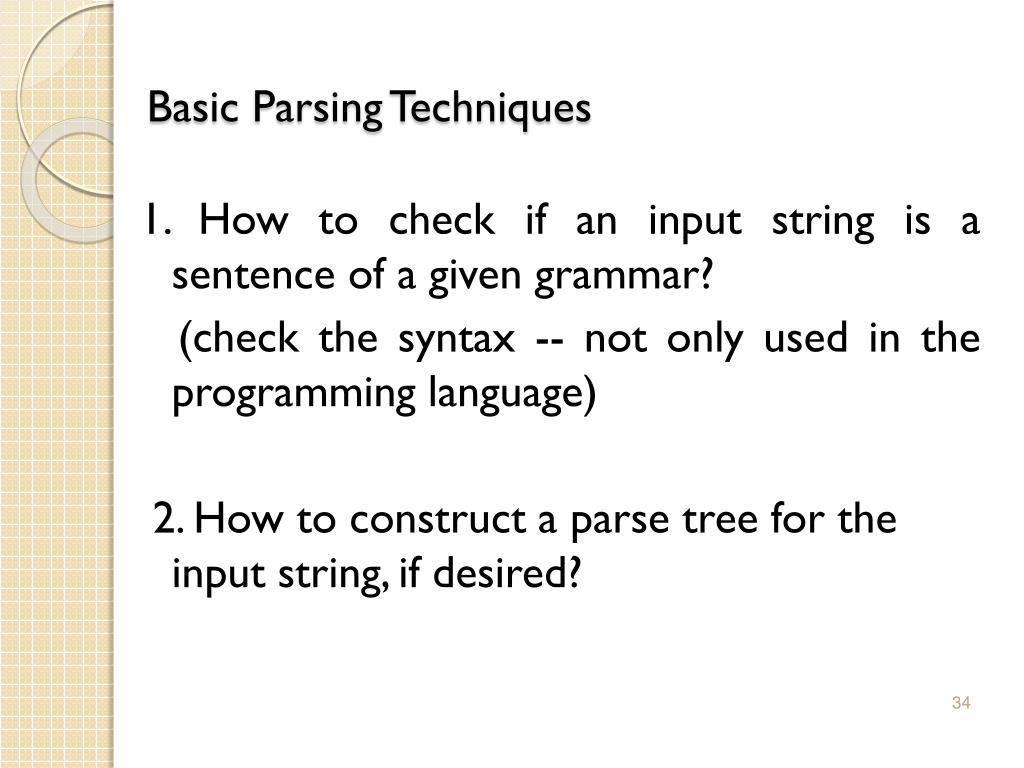 Basic Parsing Techniques

1. How to check if an input string is a sentence of a given grammar?

(check the syntax -- not only used in the programming language)

2. How to construct a parse tree for the input string, if desired?

34